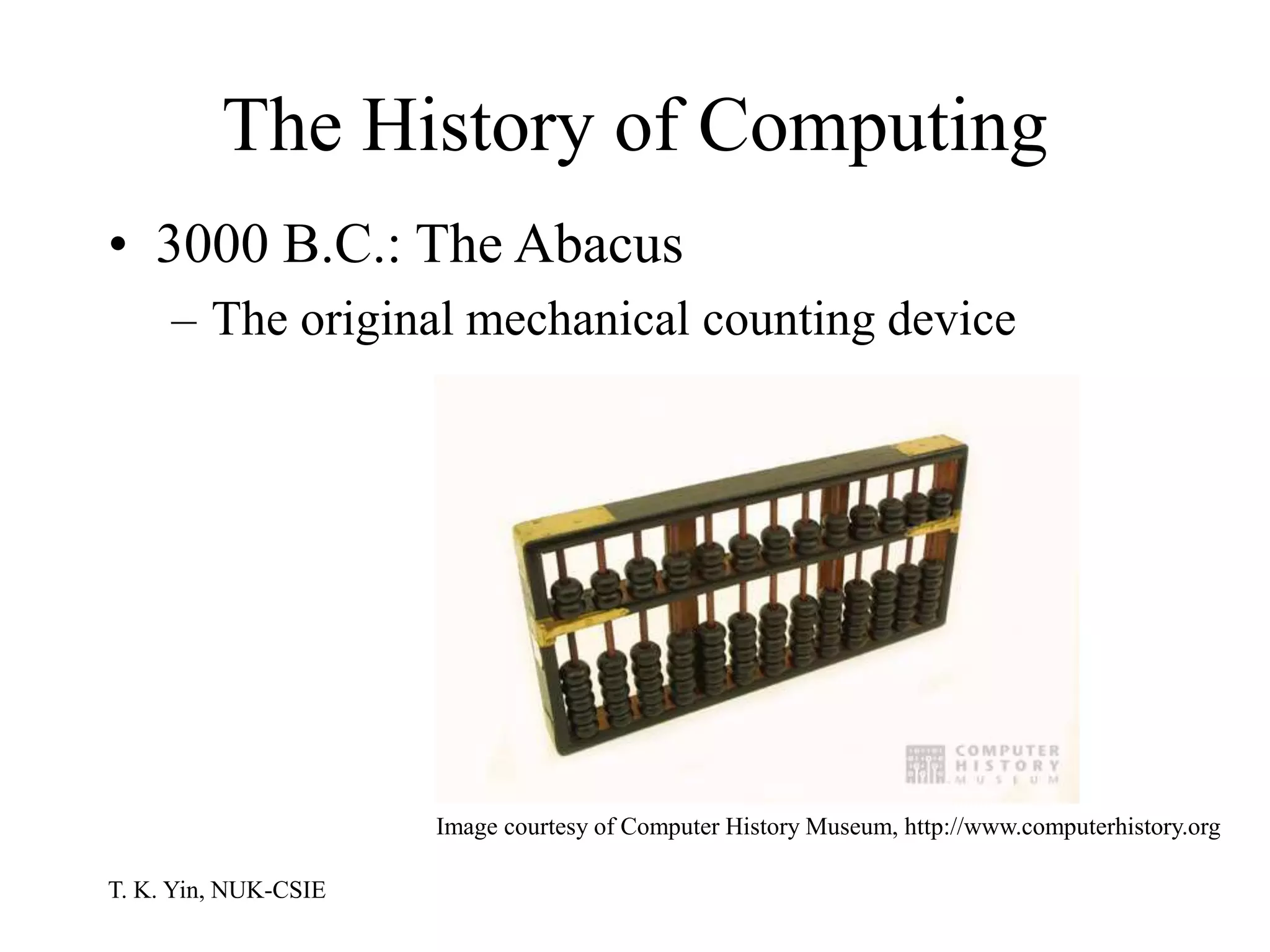 The History of Computing

• 3000 B.C.: The Abacus
– The original mechanical counting device

COMPUTER HISTORY MUSEUM

Image courtesy of Computer History Museum, http://www.computerhistory.org

T. K. Yin, NUK-CSIE